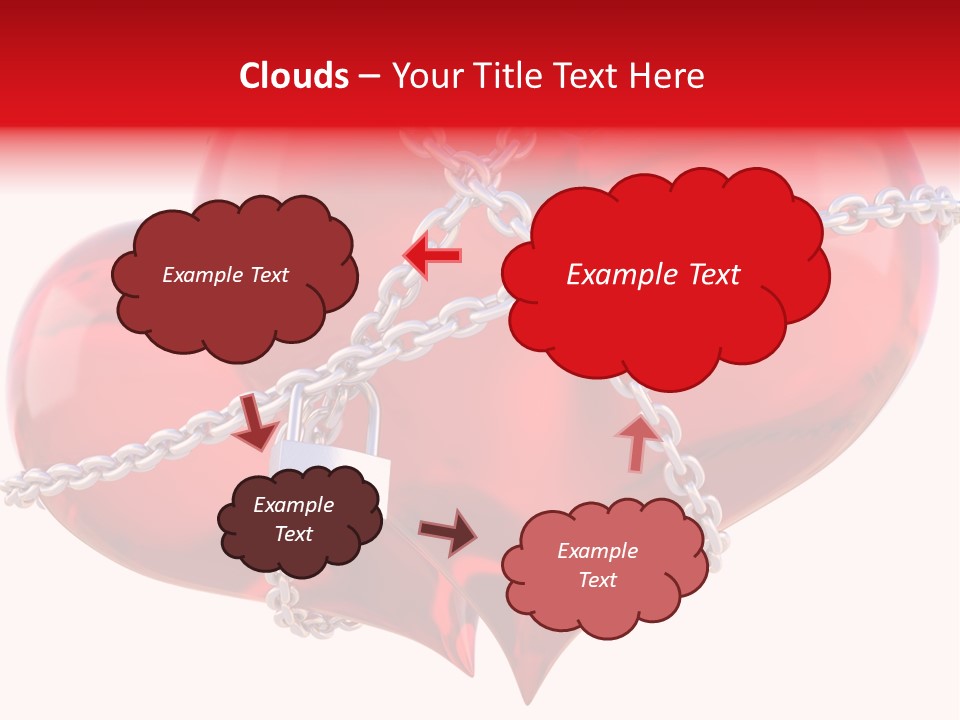 Clouds – Your Title Text Here

Example Text

Example Text

Example Text

Example Text